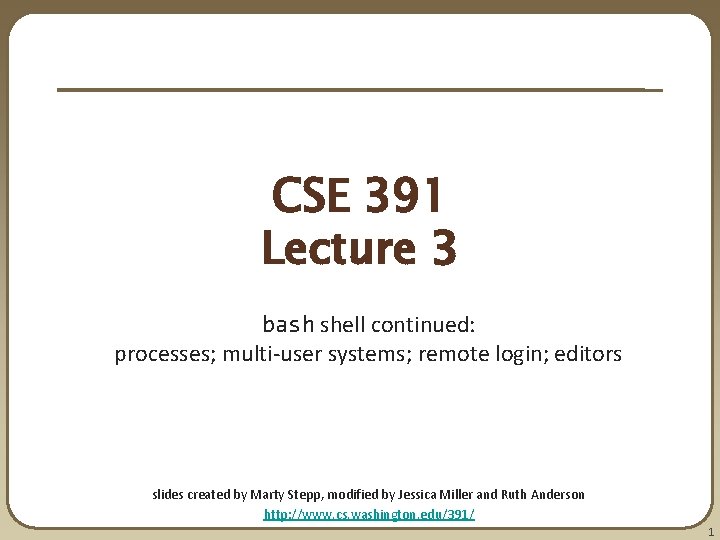 CSE 391
Lecture 3

bash shell continued:
processes; multi-user systems; remote login; editors

slides created by Marty Stepp, modified by Jessica Miller and Ruth Anderson
http://www.cs.washington.edu/391/

1